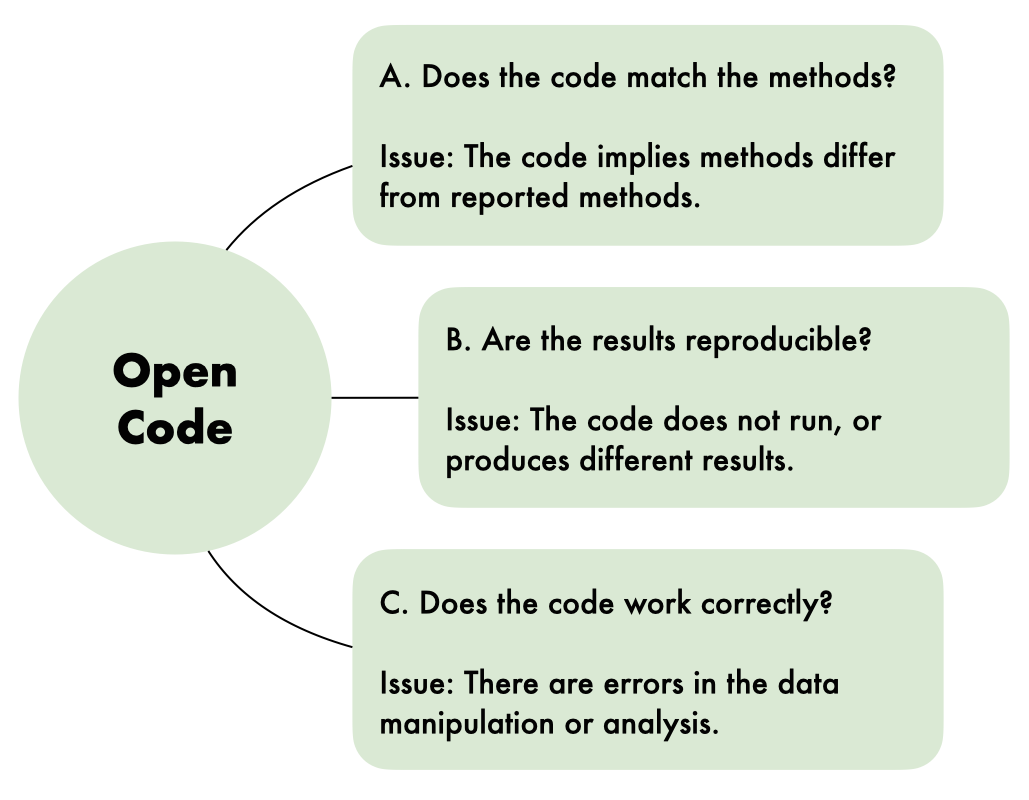 Open Code

A. Does the code match the methods?

Issue: The code implies methods differ from reported methods.

B. Are the results reproducible?

Issue: The code does not run, or produces different results.

C. Does the code work correctly?

Issue: There are errors in the data manipulation or analysis.